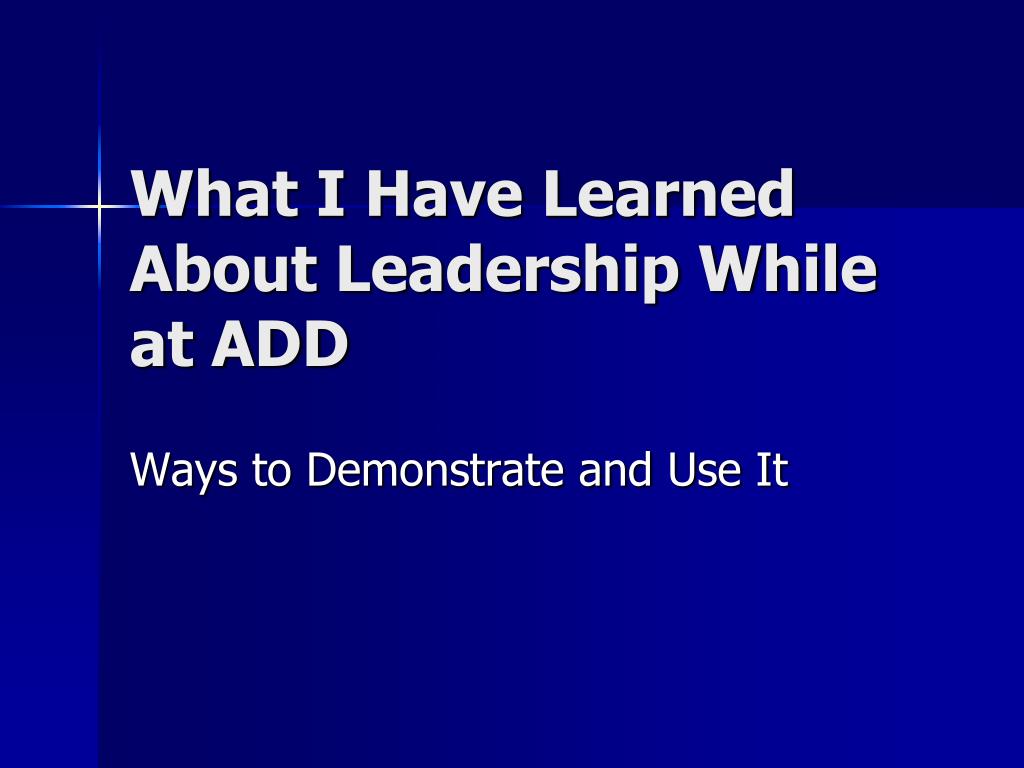 What I Have Learned About Leadership While at ADD

Ways to Demonstrate and Use It